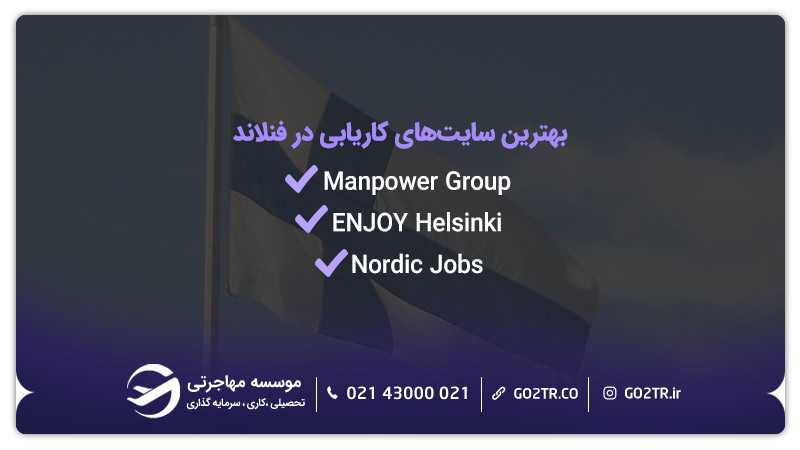 بهترین سایت‌های کاریابی در فنلاند

Manpower Group

ENJOY Helsinki

Nordic Jobs

موسسه مهاجرتی
تحصیلی ،کاری ، سرمایه گذاری

021 43000 021

GO2TR.CO

GO2TR.ir